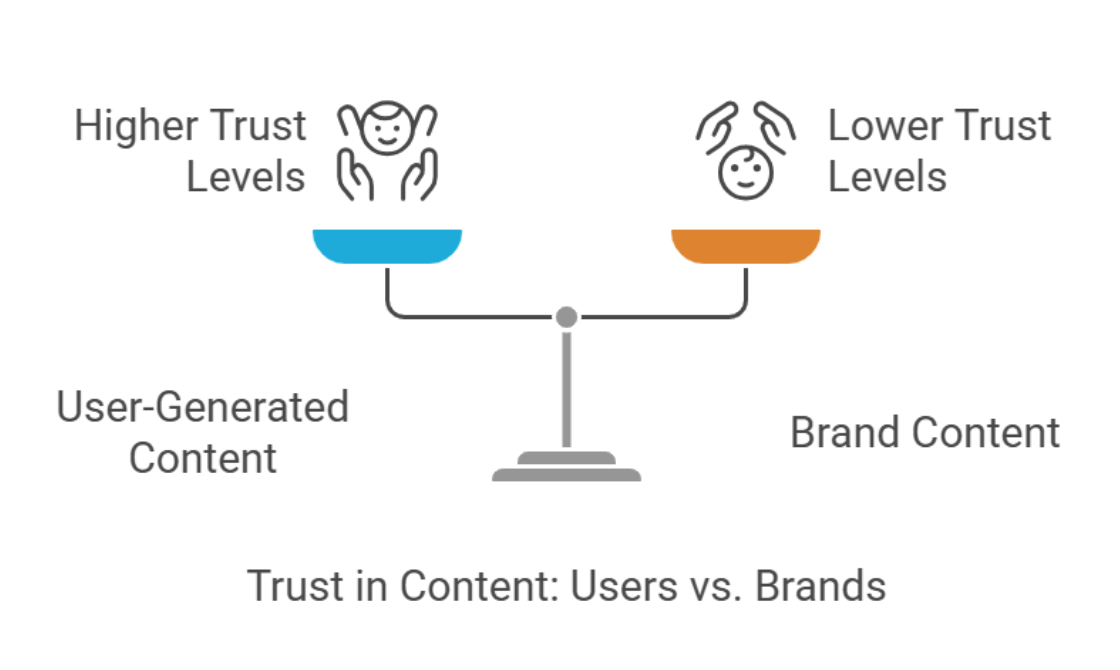 Higher Trust Levels

Lower Trust Levels

User-Generated Content

Brand Content

Trust in Content: Users vs. Brands